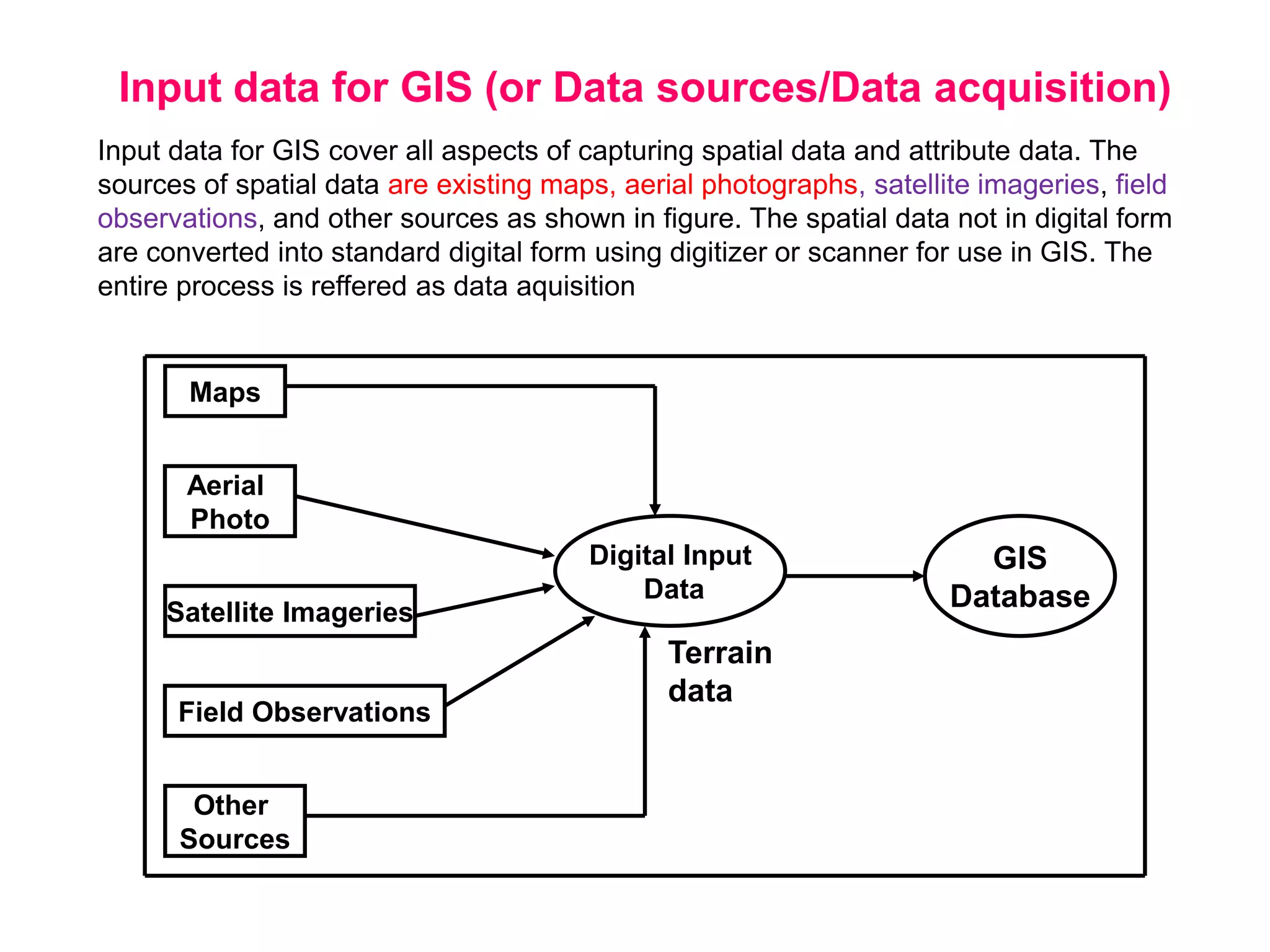 Input data for GIS (or Data sources/Data acquisition)

Input data for GIS cover all aspects of capturing spatial data and attribute data. The sources of spatial data are existing maps, aerial photographs, satellite imageries, field observations, and other sources as shown in figure. The spatial data not in digital form are converted into standard digital form using digitizer or scanner for use in GIS. The entire process is reffered as data aquisition

Maps

Aerial Photo

Satellite Imageries

Field Observations

Other Sources

Digital Input Data

Terrain data

GIS Database